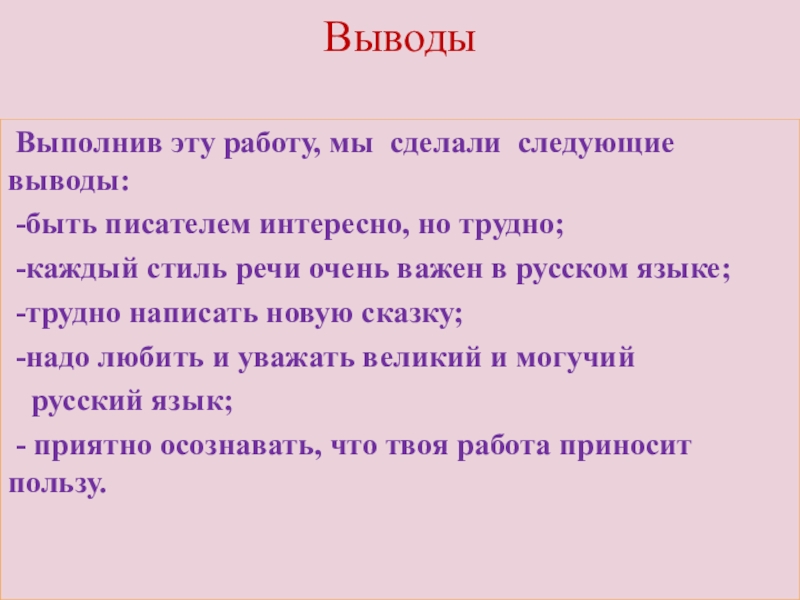 Выводы

Выполнив эту работу, мы сделали следующие выводы:

-быть писателем интересно, но трудно;

-каждый стиль речи очень важен в русском языке;

-трудно написать новую сказку;

-надо любить и уважать великий и могучий русский язык;

- приятно осознавать, что твоя работа приносит пользу.